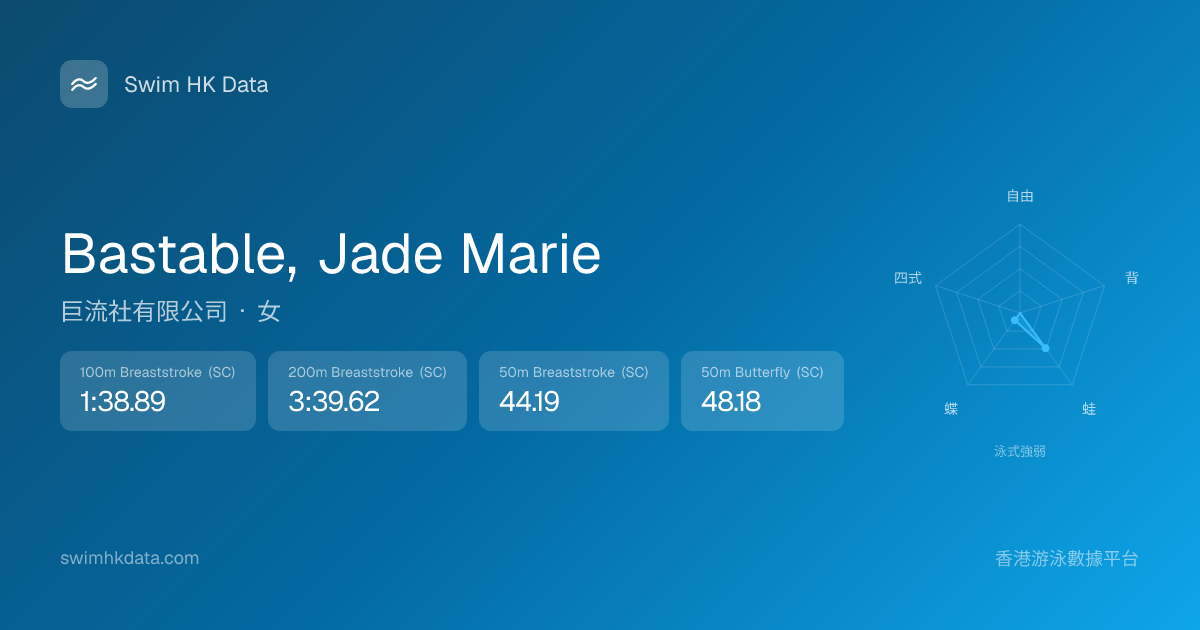 Swim HK Data

Bastable, Jade Marie

巨流社有限公司 · 女

100m Breaststroke (SC)
1:38.89

200m Breaststroke (SC)
3:39.62

50m Breaststroke (SC)
44.19

50m Butterfly (SC)
48.18

自由
背
蛙
蝶
四式
泳式強弱

swimhkdata.com

香港游泳數據平台